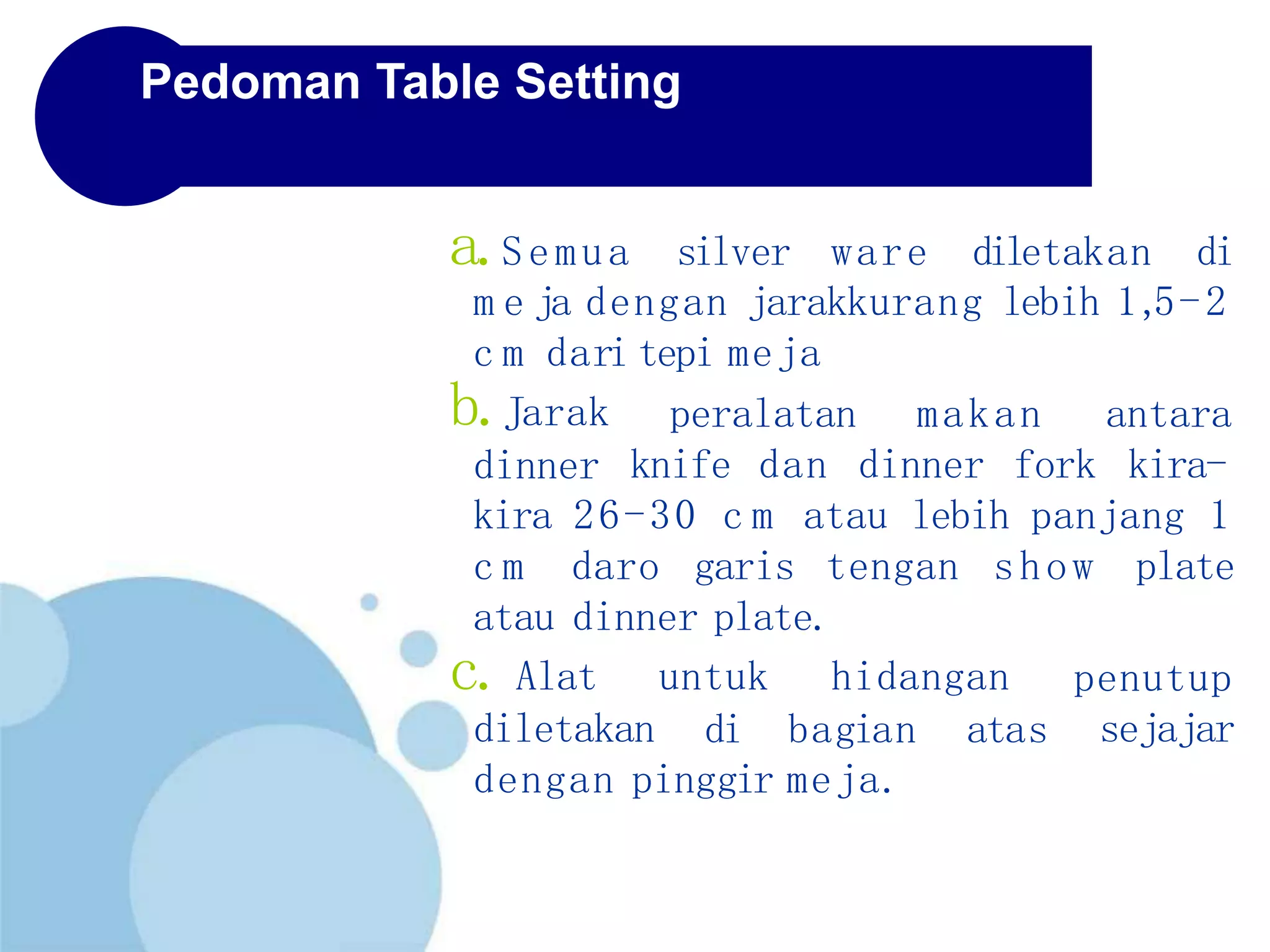 Pedoman Table Setting

a. Semua silver ware diletakan di meja dengan jarakkurang lebih 1,5-2 cm dari tepi meja

b. Jarak peralatan makan antara dinner knife dan dinner fork kira-kira 26-30 cm atau lebih panjang 1 cm daro garis tengan show plate atau dinner plate.

c. Alat untuk hidangan penutup diletakan di bagian atas sejajar dengan pinggir meja.